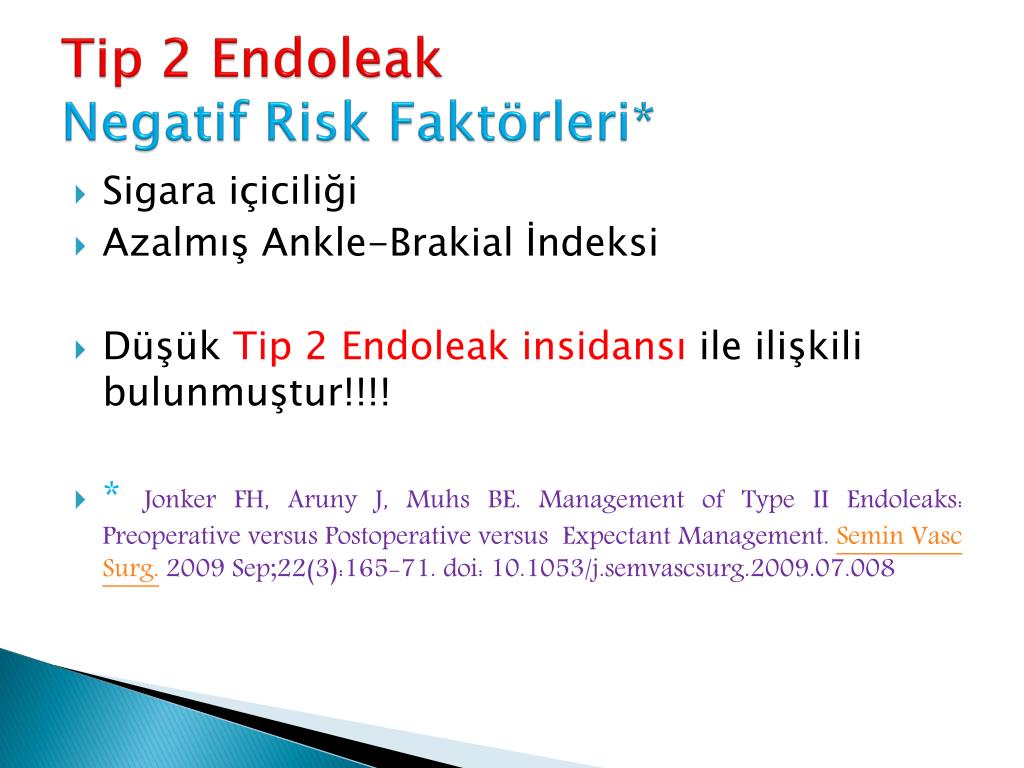 Tip 2 Endoleak
Negatif Risk Faktörleri*

Sigara içiciliği
Azalmış Ankle-Brakial İndeksi

Düşük Tip 2 Endoleak insidansı ile ilişkili bulunmuştur!!!!

* Jonker FH, Aruny J, Muhs BE. Management of Type II Endoleaks: Preoperative versus Postoperative versus Expectant Management. Semin Vasc Surg. 2009 Sep;22(3):165-71. doi: 10.1053/j.semvascsurg.2009.07.008